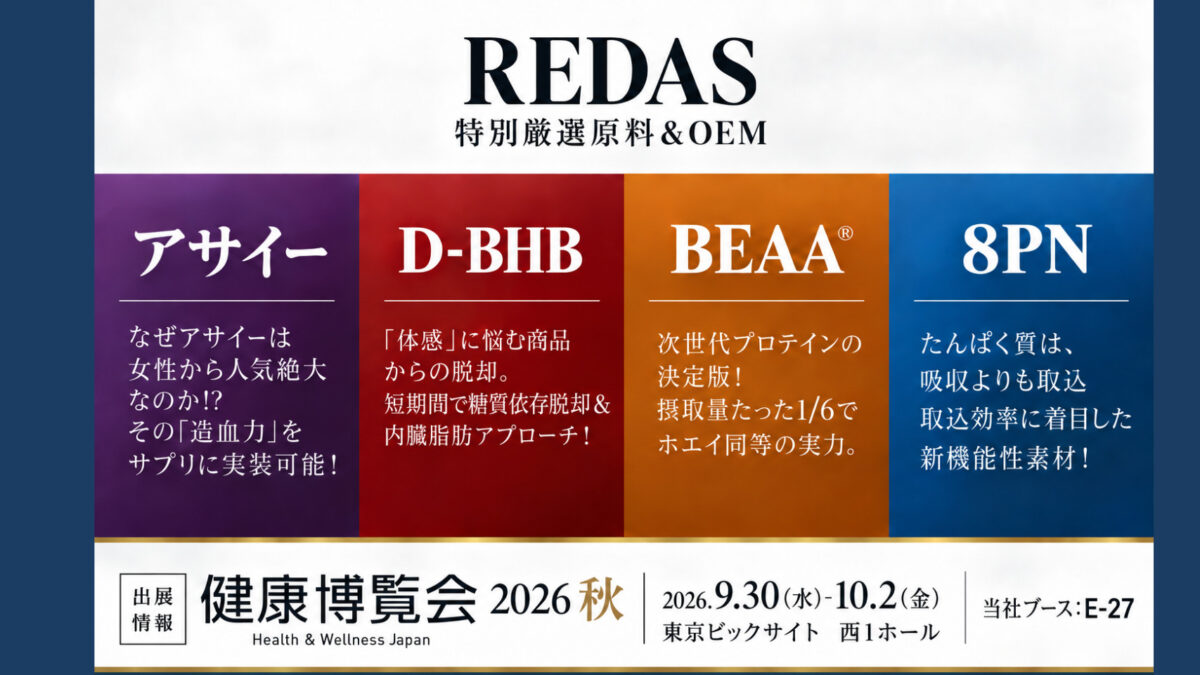 REDAS
特別厳選原料＆OEM

アサイー

なぜアサイーは女性から人気絶大なのか!? その「造血力」をサプリに実装可能！

D-BHB

「体感」に悩む商品からの脱却。短期間で糖質依存脱却＆内臓脂肪アプローチ！

BEAA®

次世代プロテインの決定版！摂取量たった1/6でホエイ同等の実力。

8PN

たんぱく質は、吸収よりも取込 取込効率に着目した新機能性素材！

出展情報 健康博覧会 2026 秋
Health & Wellness Japan

2026.9.30（水）-10.2（金）
東京ビックサイト 西1ホール

当社ブース：E-27